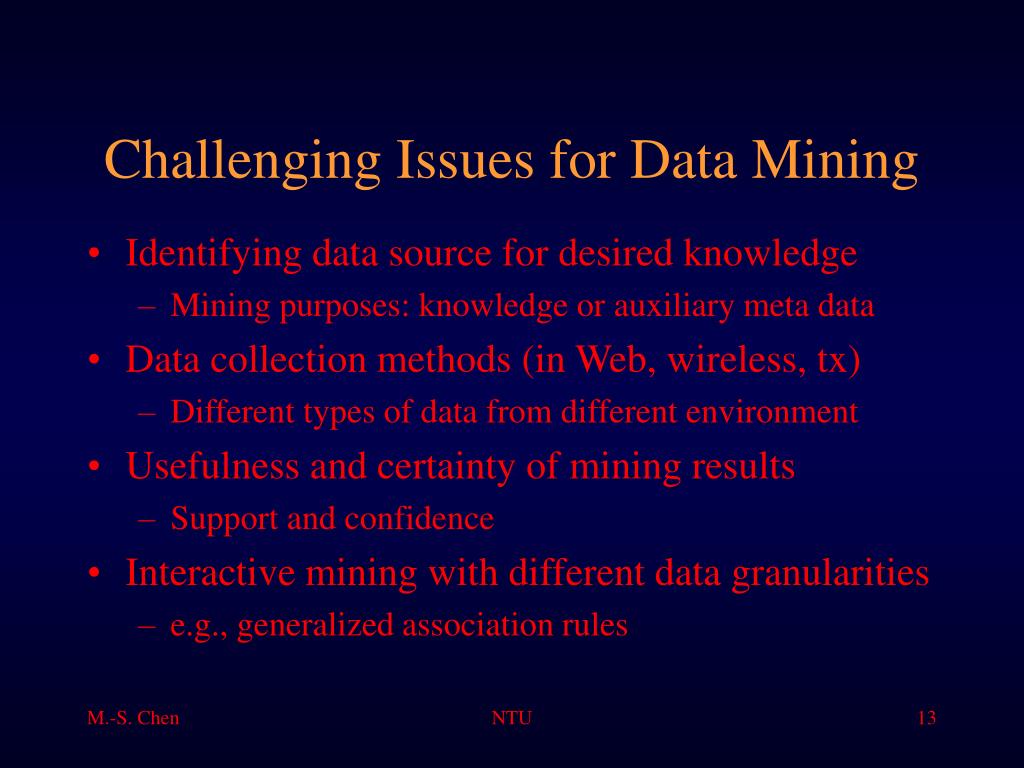 Challenging Issues for Data Mining

• Identifying data source for desired knowledge
 – Mining purposes: knowledge or auxiliary meta data
• Data collection methods (in Web, wireless, tx)
 – Different types of data from different environment
• Usefulness and certainty of mining results
 – Support and confidence
• Interactive mining with different data granularities
 – e.g., generalized association rules

M.-S. Chen NTU 13